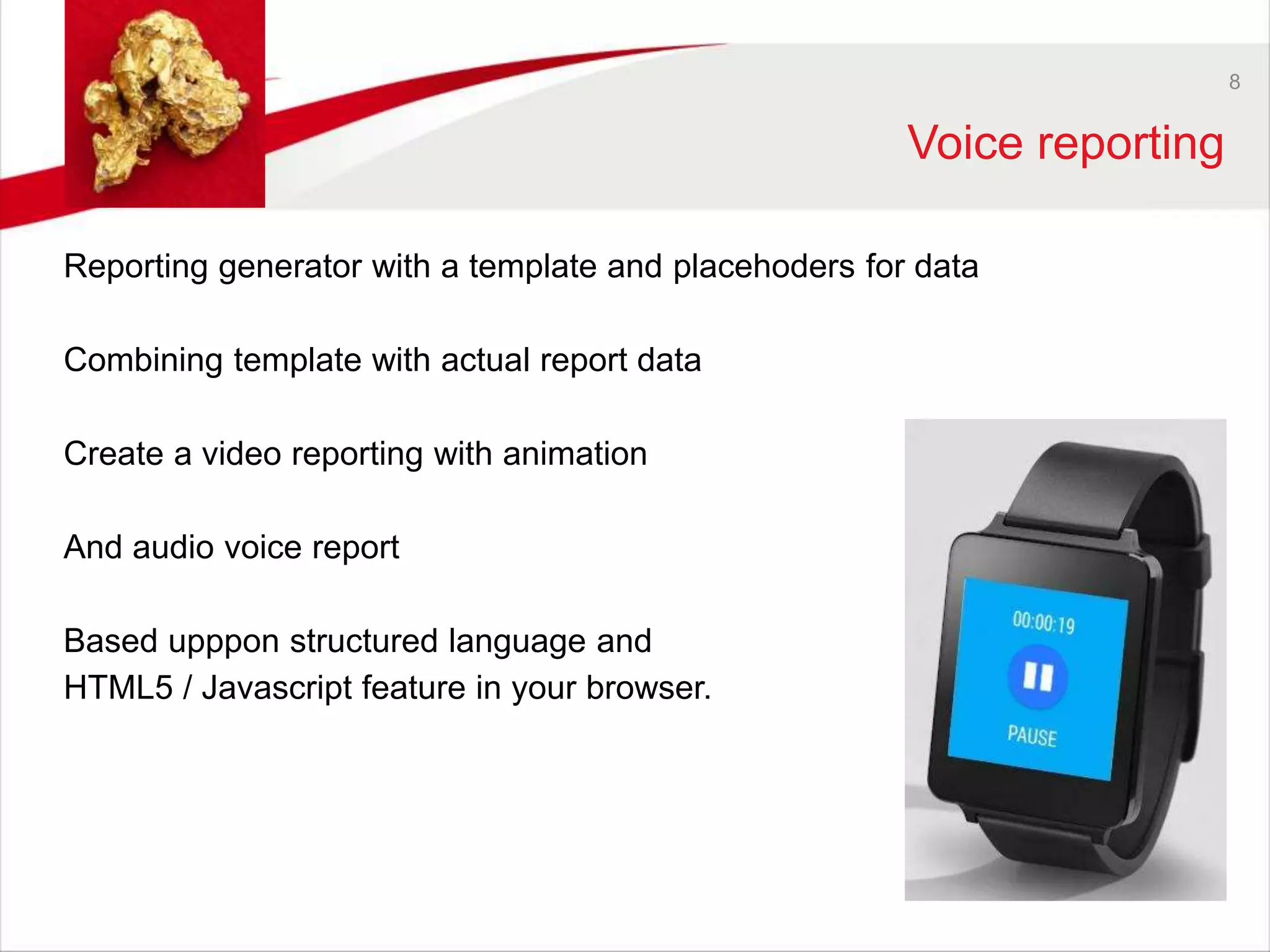 8

Voice reporting

Reporting generator with a template and placehoders for data

Combining template with actual report data

Create a video reporting with animation

And audio voice report

Based upppon structured language and HTML5 / Javascript feature in your browser.

00:00:19

PAUSE